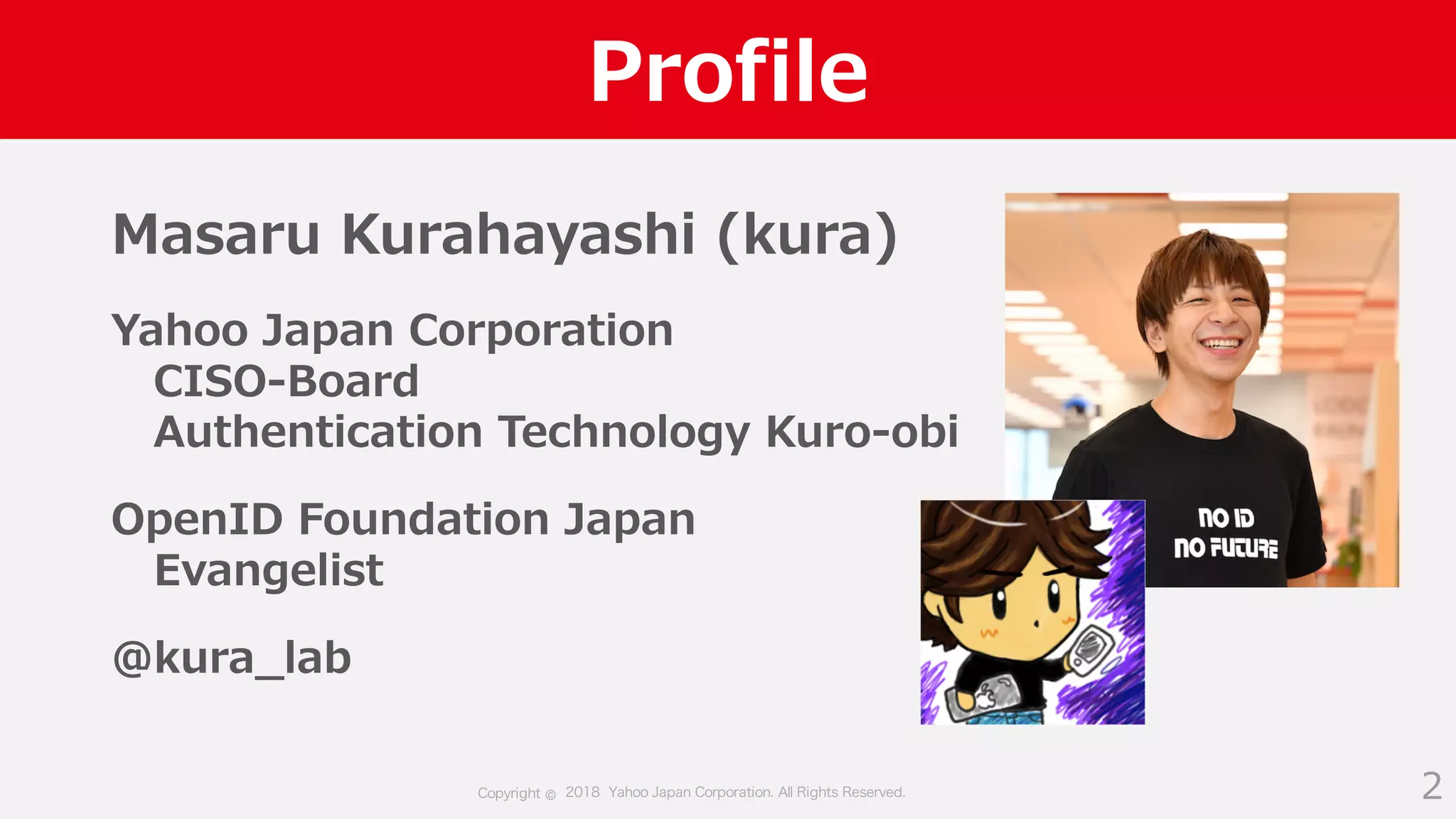 Profile

Masaru Kurahayashi (kura)

Yahoo Japan Corporation
CISO-Board
Authentication Technology Kuro-obi

OpenID Foundation Japan
Evangelist

@kura_lab

NO ID
NO FUTURE

Copyright © 2018 Yahoo Japan Corporation. All Rights Reserved.

2